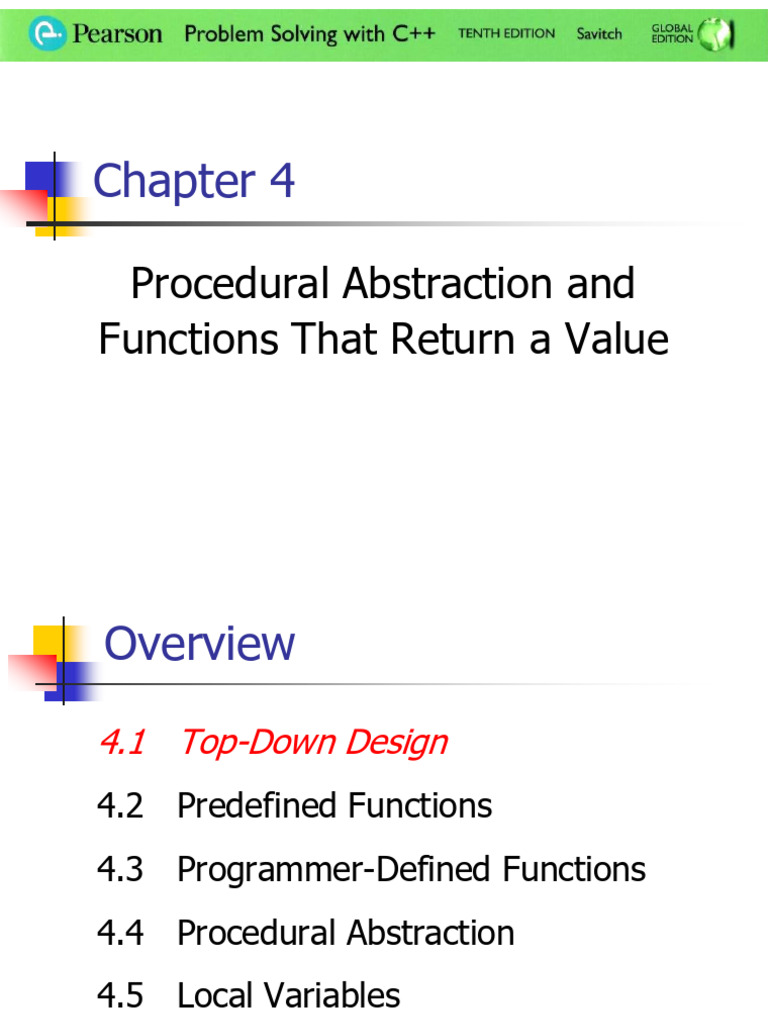 Pearson Problem Solving with C++ TENTH EDITION Savitch GLOBAL EDITION

Chapter 4

Procedural Abstraction and Functions That Return a Value

Overview

4.1 Top-Down Design

4.2 Predefined Functions

4.3 Programmer-Defined Functions

4.4 Procedural Abstraction

4.5 Local Variables